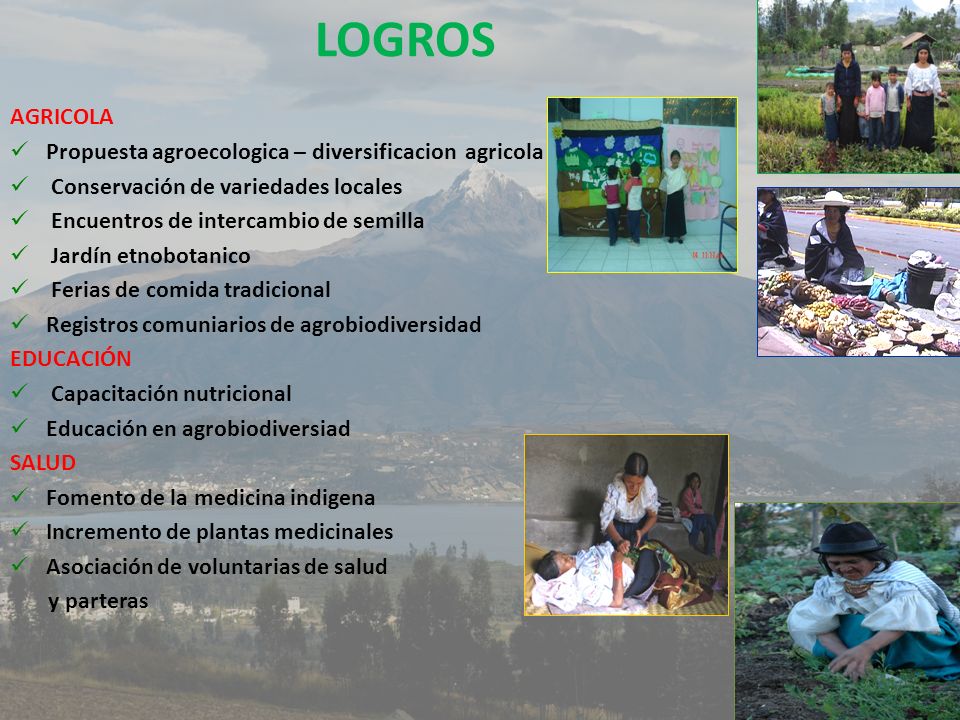 LOGROS

AGRICOLA
✓ Propuesta agroecologica – diversificacion agricola
✓ Conservación de variedades locales
✓ Encuentros de intercambio de semilla
✓ Jardín etnobotanico
✓ Ferias de comida tradicional
✓ Registros comuniarios de agrobiodiversidad
EDUCACIÓN
✓ Capacitación nutricional
✓ Educación en agrobiodiversiad
SALUD
✓ Fomento de la medicina indigena
✓ Incremento de plantas medicinales
✓ Asociación de voluntarias de salud y parteras